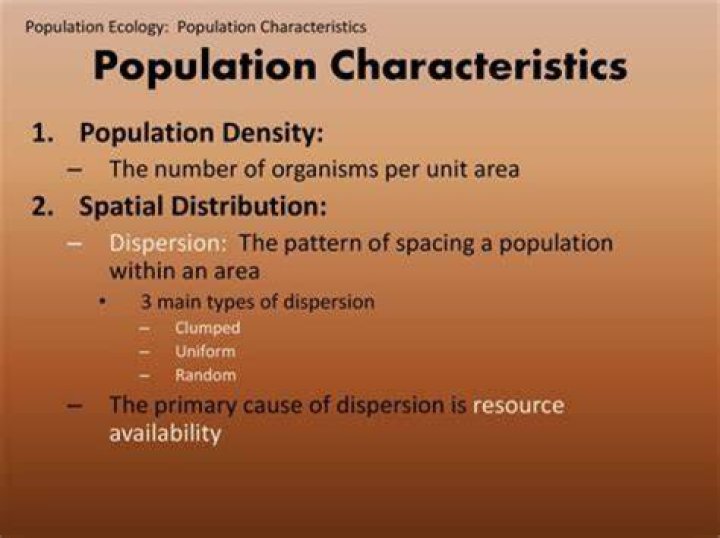 Population Ecology: Population Characteristics

Population Characteristics

1. Population Density:
– The number of organisms per unit area

2. Spatial Distribution:
– Dispersion: The pattern of spacing a population within an area
• 3 main types of dispersion
– Clumped
– Uniform
– Random
– The primary cause of dispersion is resource availability